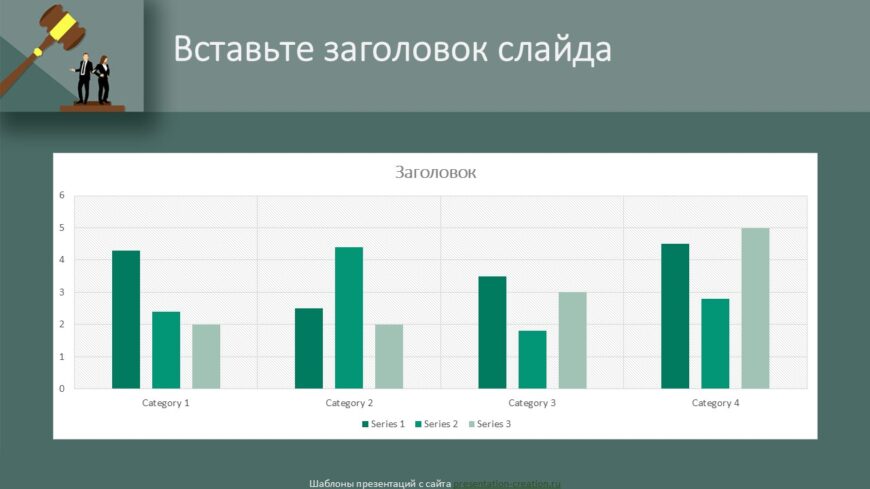 Вставьте заголовок слайда

Заголовок

6
5
4
3
2
1
0

Category 1
Category 2
Category 3
Category 4

Series 1
Series 2
Series 3

Шаблоны презентаций с сайта presentation-creation.ru